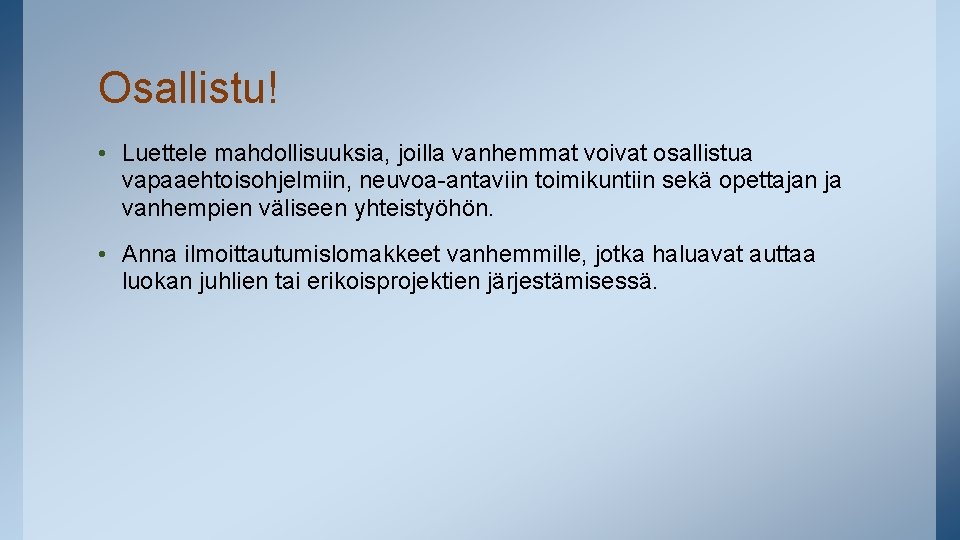 Osallistu!

• Luettele mahdollisuuksia, joilla vanhemmat voivat osallistua vapaaehtoisohjelmiin, neuvoa-antaviin toimikuntiin sekä opettajan ja vanhempien väliseen yhteistyöhön.

• Anna ilmoittautumislomakkeet vanhemmille, jotka haluavat auttaa luokan juhlien tai erikoisprojektien järjestämisessä.